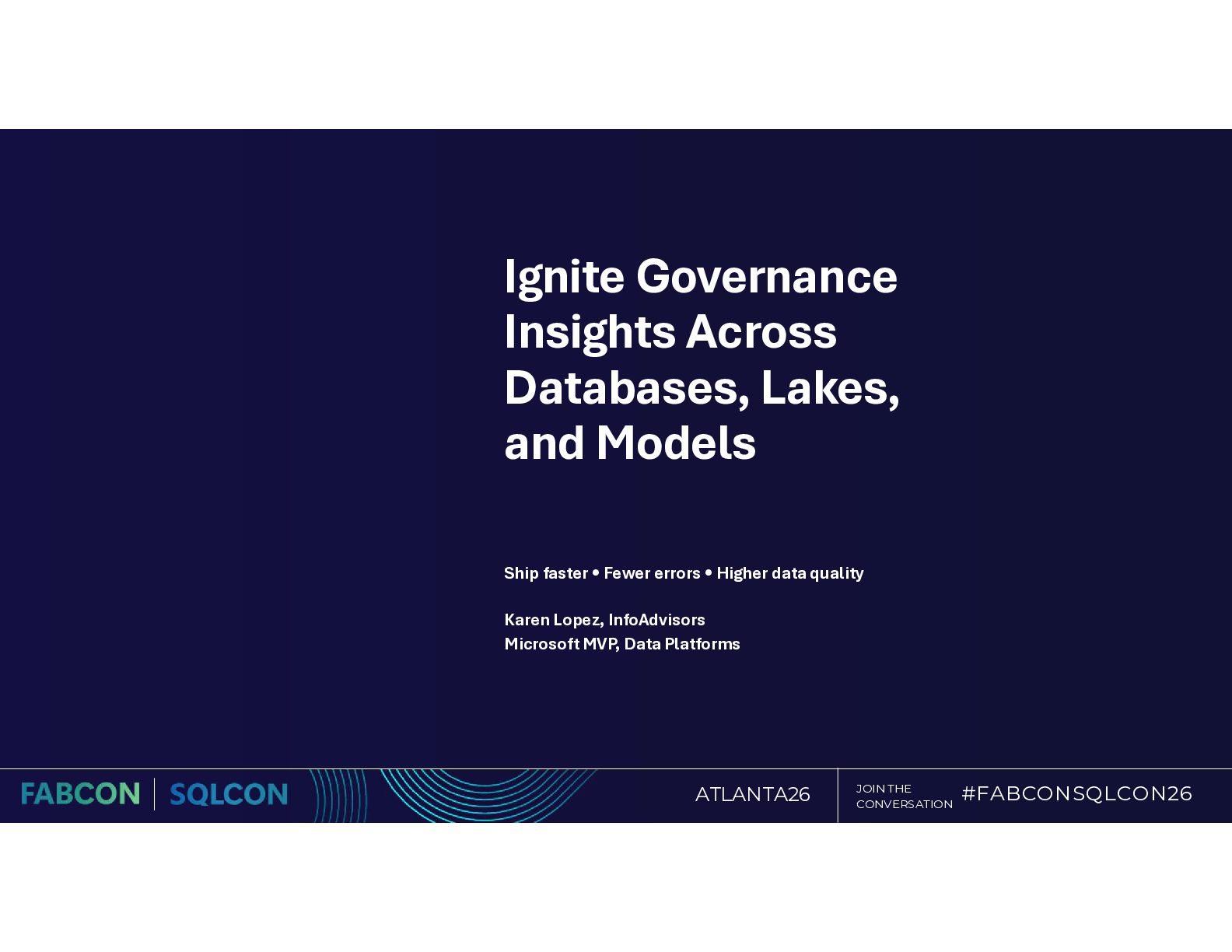 Ignite Governance Insights Across Databases, Lakes, and Models

Ship faster • Fewer errors • Higher data quality

Karen Lopez, InfoAdvisors
Microsoft MVP, Data Platforms

FABCON | SQLCON

ATLANTA26

JOIN THE CONVERSATION

#FABCONSQLCON26